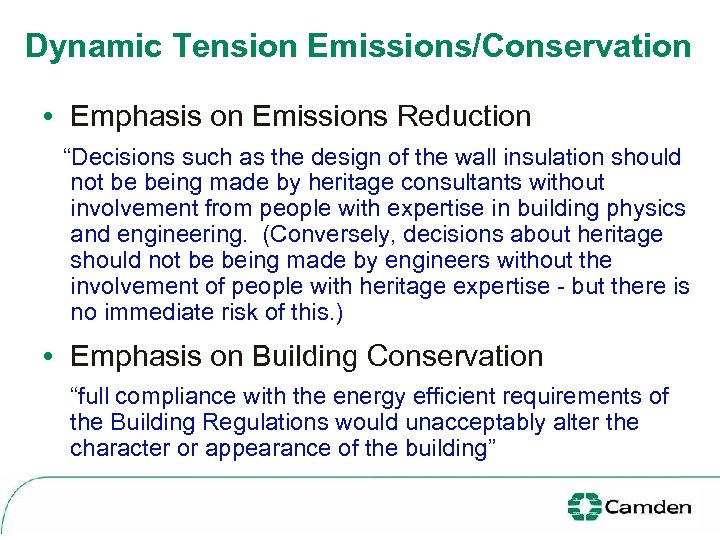 Dynamic Tension Emissions/Conservation

• Emphasis on Emissions Reduction

"Decisions such as the design of the wall insulation should not be being made by heritage consultants without involvement from people with expertise in building physics and engineering. (Conversely, decisions about heritage should not be being made by engineers without the involvement of people with heritage expertise - but there is no immediate risk of this.)

• Emphasis on Building Conservation

"full compliance with the energy efficient requirements of the Building Regulations would unacceptably alter the character or appearance of the building"

Camden